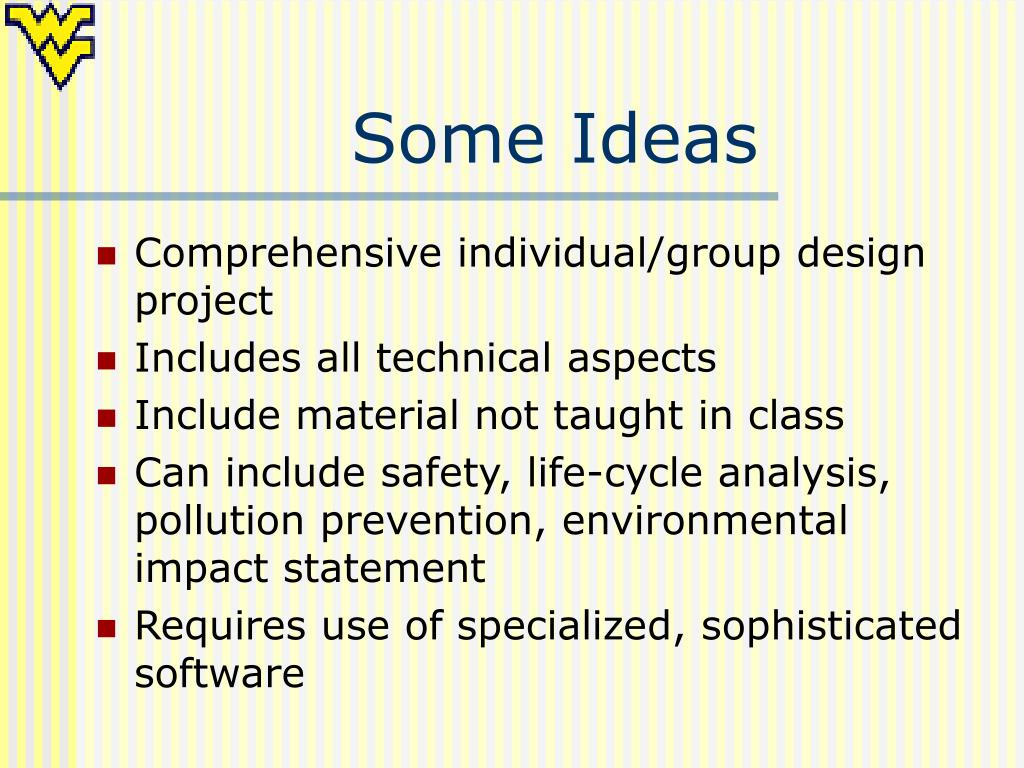 Some Ideas

- Comprehensive individual/group design project
- Includes all technical aspects
- Include material not taught in class
- Can include safety, life-cycle analysis, pollution prevention, environmental impact statement
- Requires use of specialized, sophisticated software